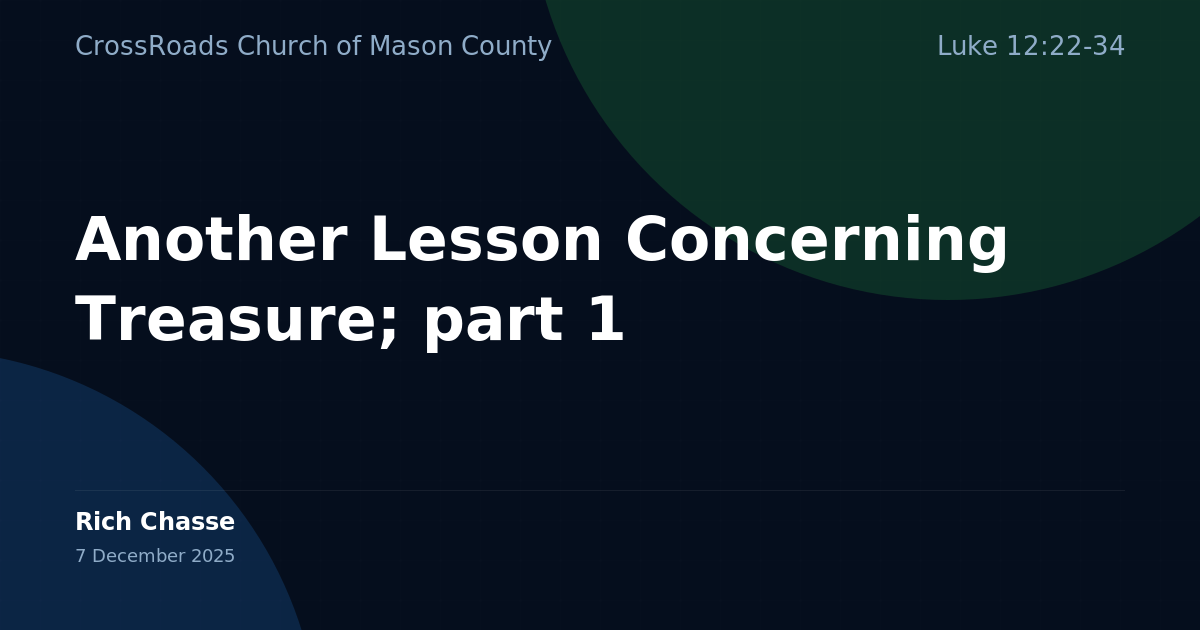 CrossRoads Church of Mason County

Luke 12:22-34

Another Lesson Concerning Treasure; part 1

Rich Chasse

7 December 2025